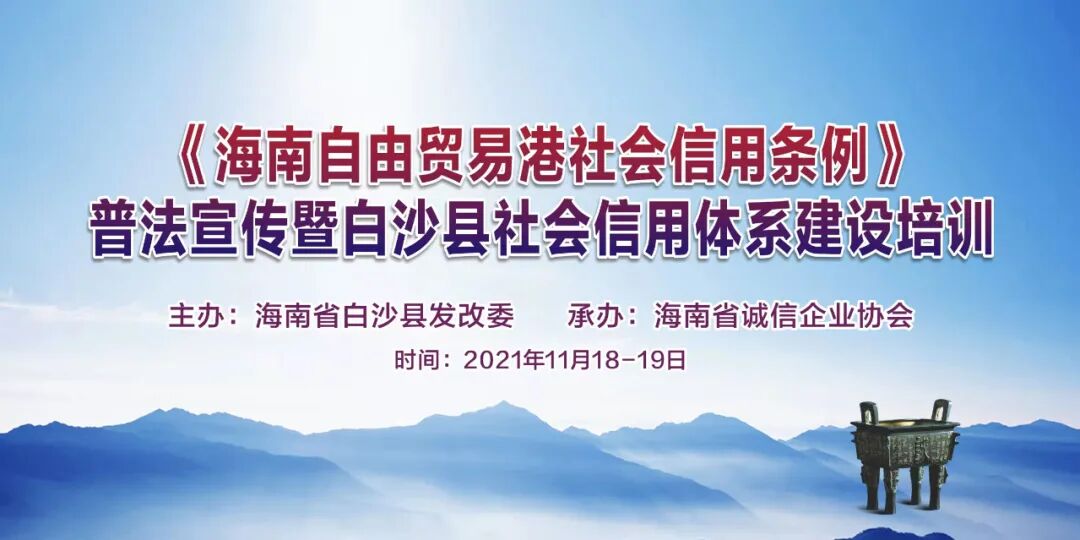 《海南自由贸易港社会信用条例》
普法宣传暨白沙县社会信用体系建设培训

主办：海南省白沙县发改委　　承办：海南省诚信企业协会

时间：2021年11月18-19日